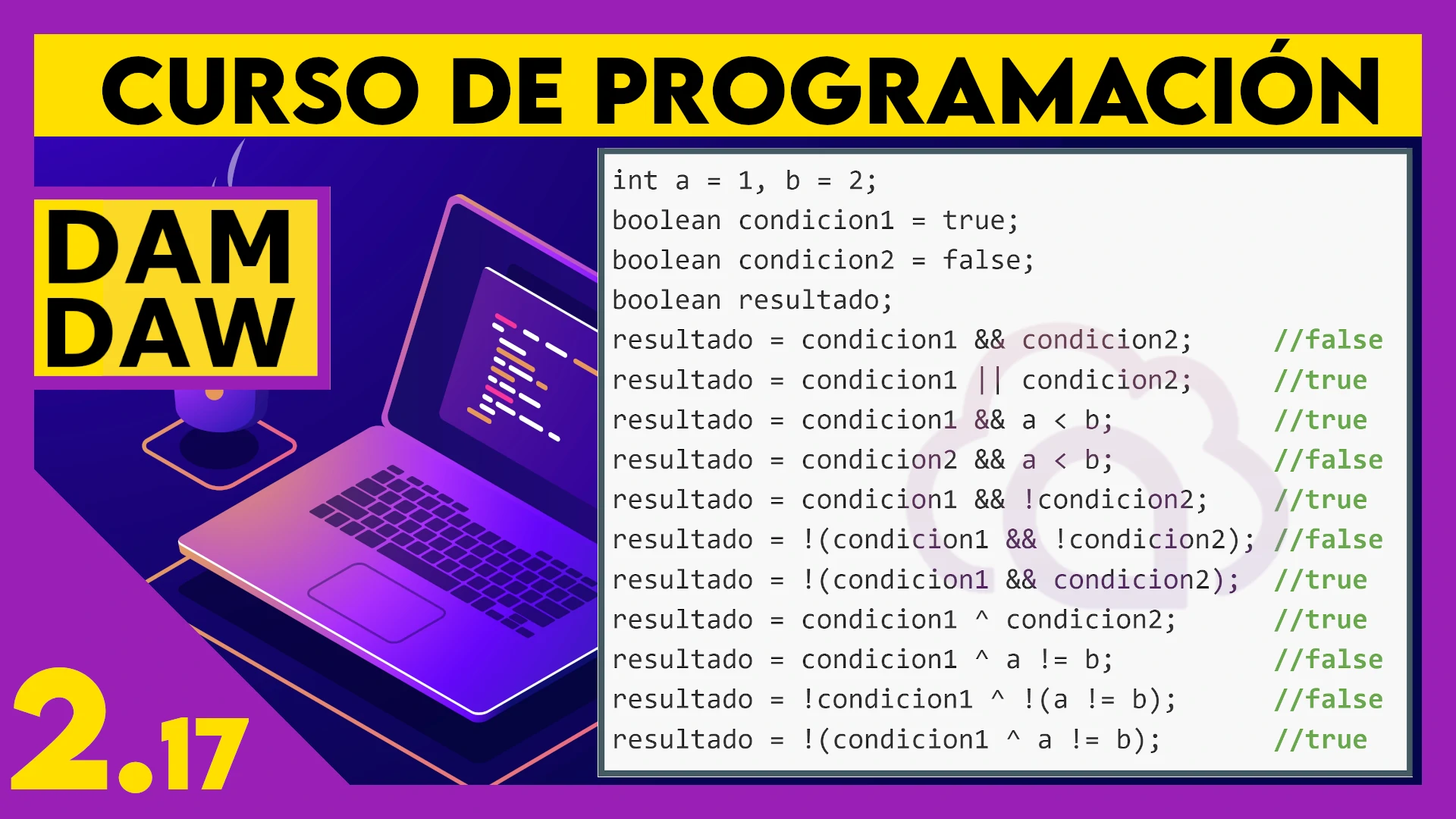 CURSO DE PROGRAMACIÓN

DAM
DAW

2.17

int a = 1, b = 2;
boolean condicion1 = true;
boolean condicion2 = false;
boolean resultado;
resultado = condicion1 && condicion2; //false
resultado = condicion1 || condicion2; //true
resultado = condicion1 && a < b; //true
resultado = condicion2 && a < b; //false
resultado = condicion1 && !condicion2; //true
resultado = !(condicion1 && !condicion2); //false
resultado = !(condicion1 && condicion2); //true
resultado = condicion1 ^ condicion2; //true
resultado = condicion1 ^ a != b; //false
resultado = !condicion1 ^ !(a != b); //false
resultado = !(condicion1 ^ a != b); //true